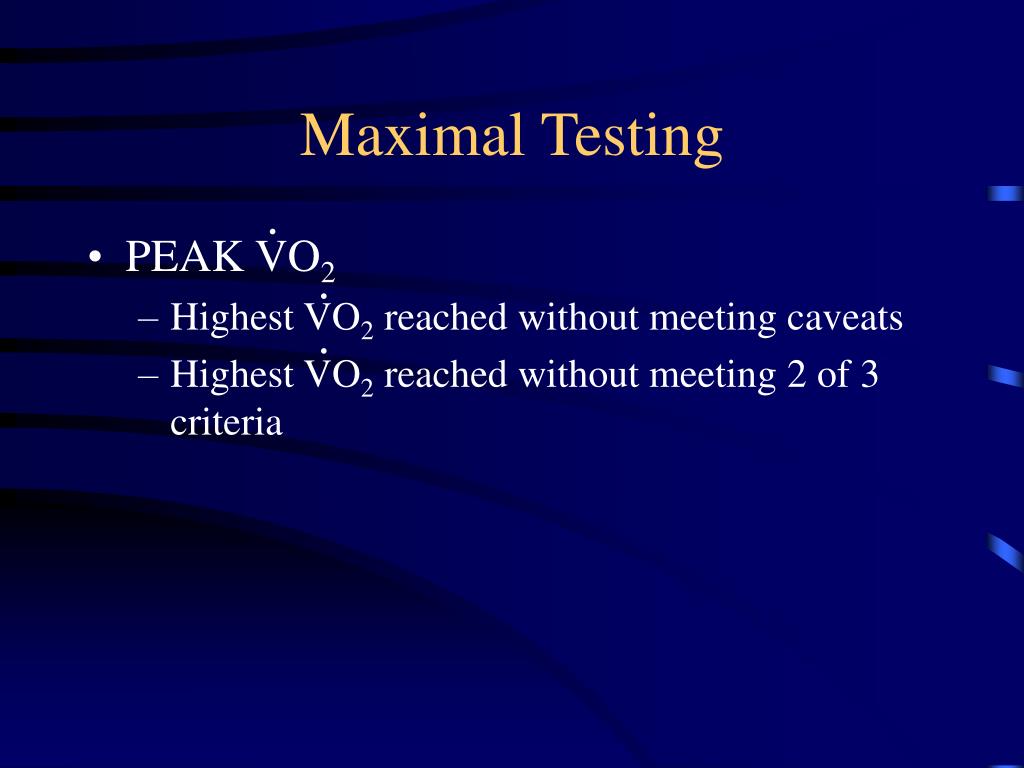 Maximal Testing

• PEAK $\dot{V}O_2$
  – Highest $\dot{V}O_2$ reached without meeting caveats
  – Highest $\dot{V}O_2$ reached without meeting 2 of 3 criteria